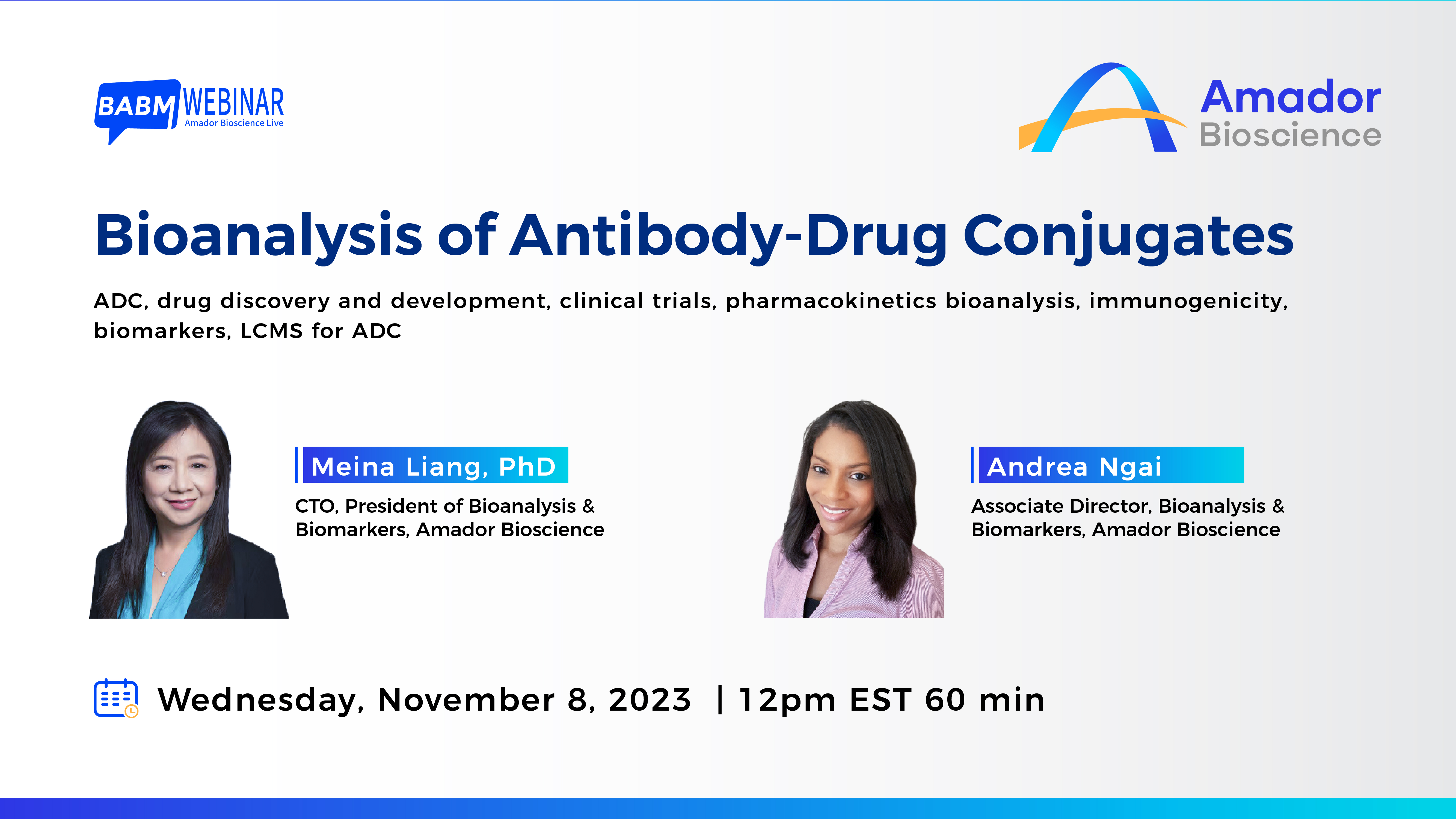 BABM WEBINAR
Amador Bioscience Live

Amador Bioscience

Bioanalysis of Antibody-Drug Conjugates

ADC, drug discovery and development, clinical trials, pharmacokinetics bioanalysis, immunogenicity, biomarkers, LCMS for ADC

Meina Liang, PhD
CTO, President of Bioanalysis & Biomarkers, Amador Bioscience

Andrea Ngai
Associate Director, Bioanalysis & Biomarkers, Amador Bioscience

Wednesday, November 8, 2023 | 12pm EST 60 min